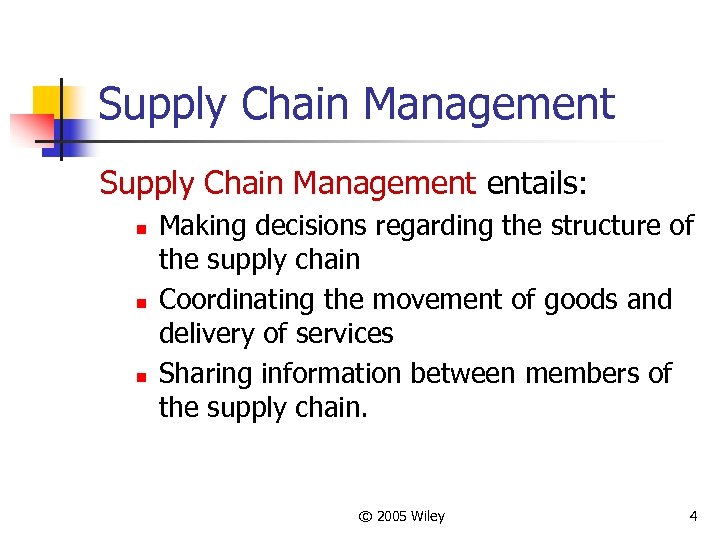 Supply Chain Management

Supply Chain Management entails:

- Making decisions regarding the structure of the supply chain
- Coordinating the movement of goods and delivery of services
- Sharing information between members of the supply chain.

© 2005 Wiley

4